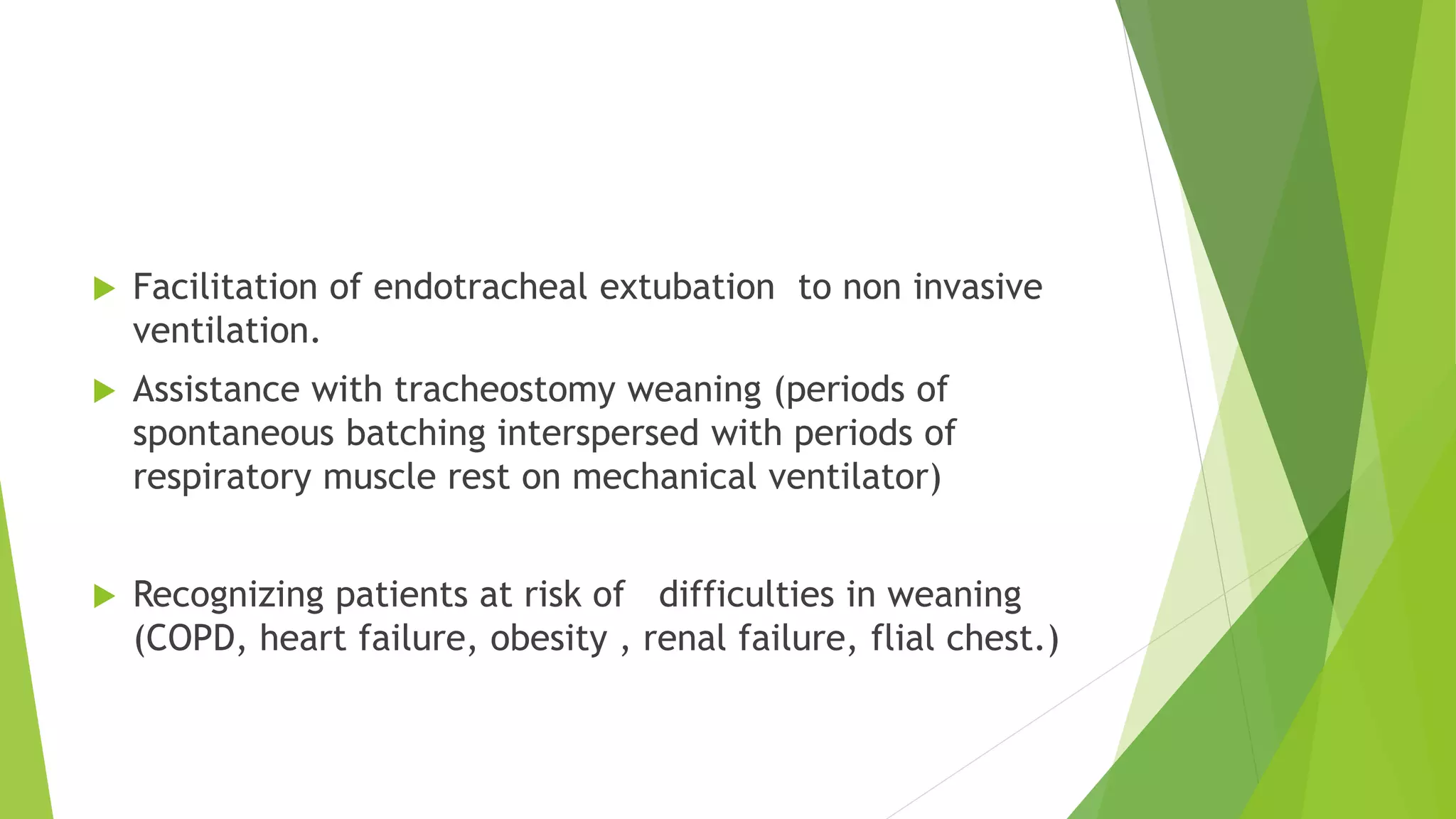 Facilitation of endotracheal extubation to non invasive ventilation.

Assistance with tracheostomy weaning (periods of spontaneous batching interspersed with periods of respiratory muscle rest on mechanical ventilator)

Recognizing patients at risk of difficulties in weaning (COPD, heart failure, obesity , renal failure, flial chest.)